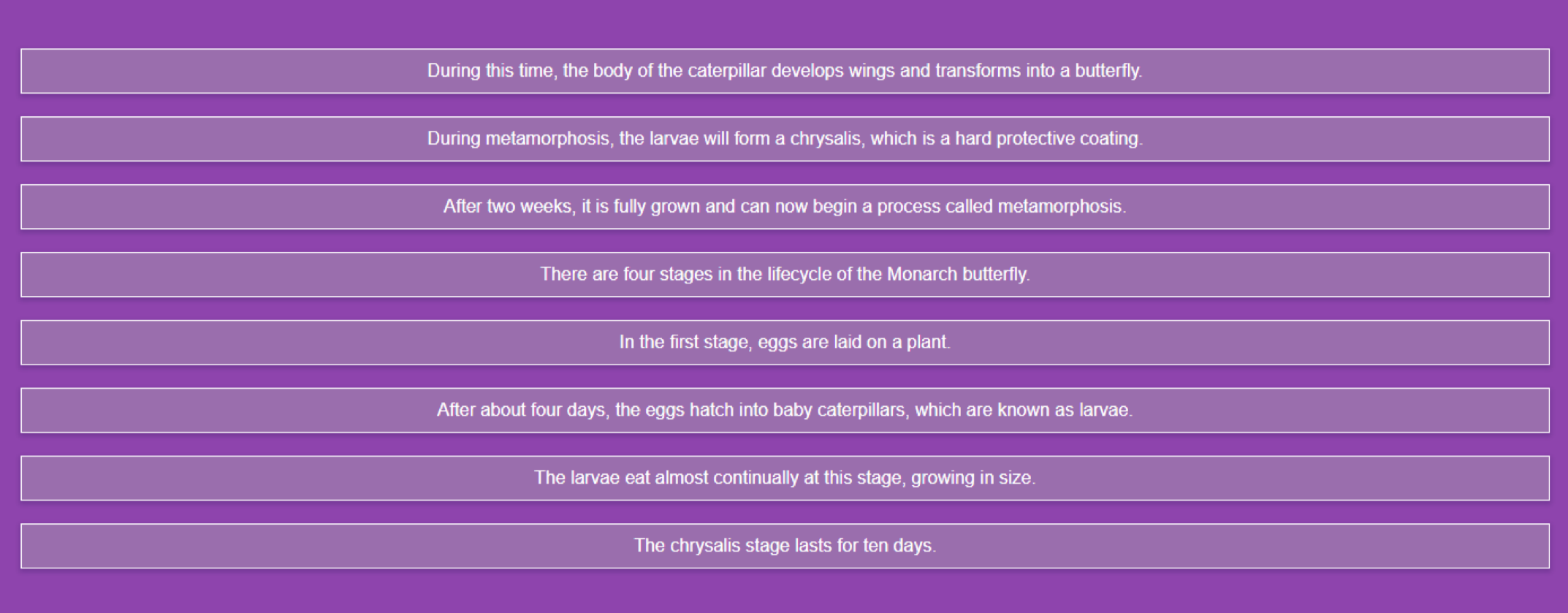 During this time, the body of the caterpillar develops wings and transforms into a butterfly.

During metamorphosis, the larvae will form a chrysalis, which is a hard protective coating.

After two weeks, it is fully grown and can now begin a process called metamorphosis.

There are four stages in the lifecycle of the Monarch butterfly.

In the first stage, eggs are laid on a plant.

After about four days, the eggs hatch into baby caterpillars, which are known as larvae.

The larvae eat almost continually at this stage, growing in size.

The chrysalis stage lasts for ten days.